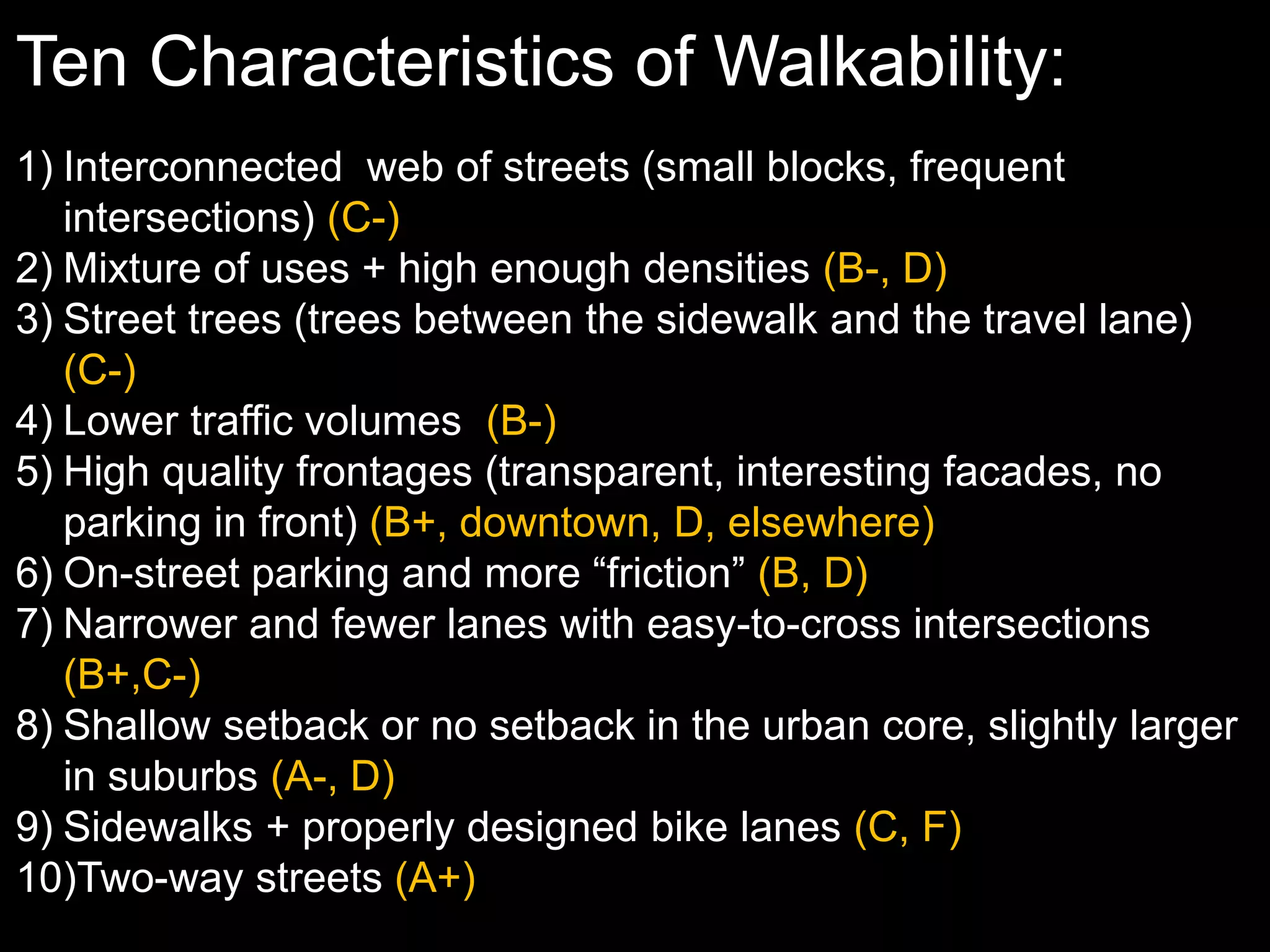 Ten Characteristics of Walkability:

1) Interconnected web of streets (small blocks, frequent intersections) (C-)
2) Mixture of uses + high enough densities (B-, D)
3) Street trees (trees between the sidewalk and the travel lane) (C-)
4) Lower traffic volumes (B-)
5) High quality frontages (transparent, interesting facades, no parking in front) (B+, downtown, D, elsewhere)
6) On-street parking and more “friction” (B, D)
7) Narrower and fewer lanes with easy-to-cross intersections (B+,C-)
8) Shallow setback or no setback in the urban core, slightly larger in suburbs (A-, D)
9) Sidewalks + properly designed bike lanes (C, F)
10)Two-way streets (A+)